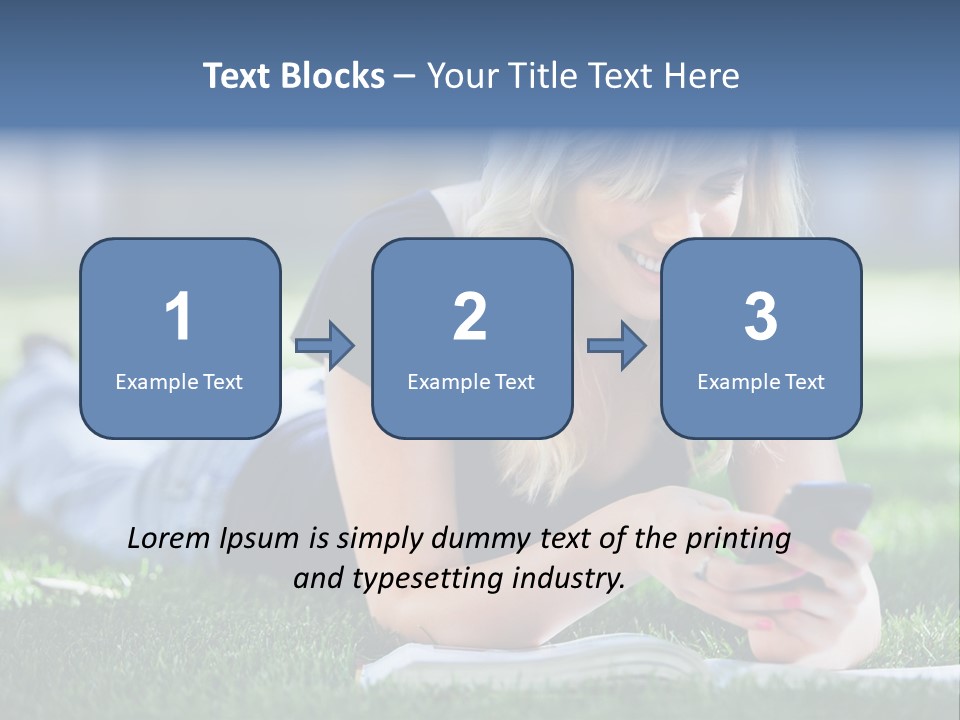 Text Blocks – Your Title Text Here

1
Example Text

2
Example Text

3
Example Text

Lorem Ipsum is simply dummy text of the printing and typesetting industry.